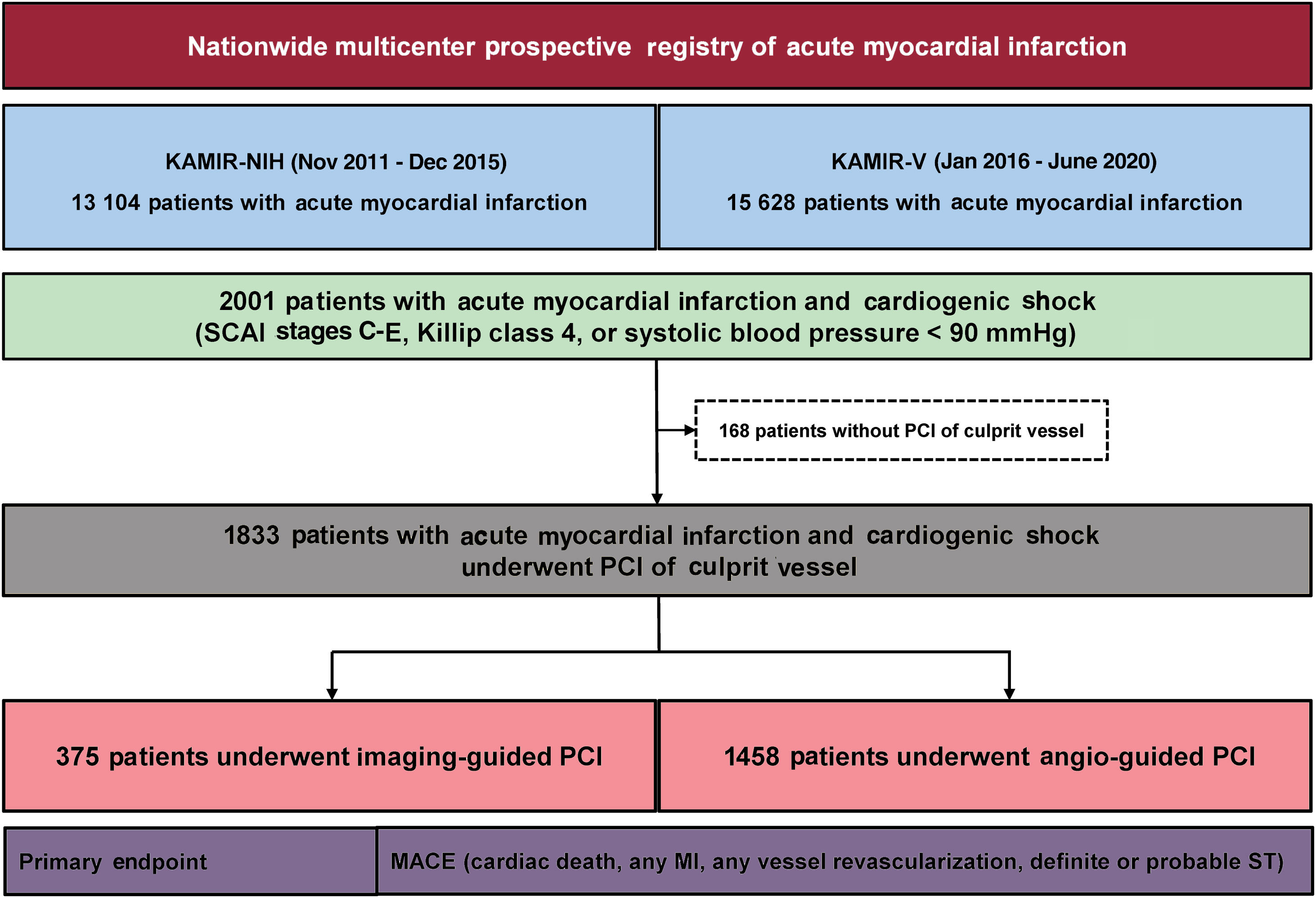 Nationwide multicenter prospective registry of acute myocardial infarction

KAMIR-NIH (Nov 2011 - Dec 2015)
13 104 patients with acute myocardial infarction

KAMIR-V (Jan 2016 - June 2020)
15 628 patients with acute myocardial infarction

2001 patients with acute myocardial infarction and cardiogenic shock
(SCAI stages C-E, Killip class 4, or systolic blood pressure < 90 mmHg)

168 patients without PCI of culprit vessel

1833 patients with acute myocardial infarction and cardiogenic shock underwent PCI of culprit vessel

375 patients underwent imaging-guided PCI

1458 patients underwent angio-guided PCI

Primary endpoint

MACE (cardiac death, any MI, any vessel revascularization, definite or probable ST)